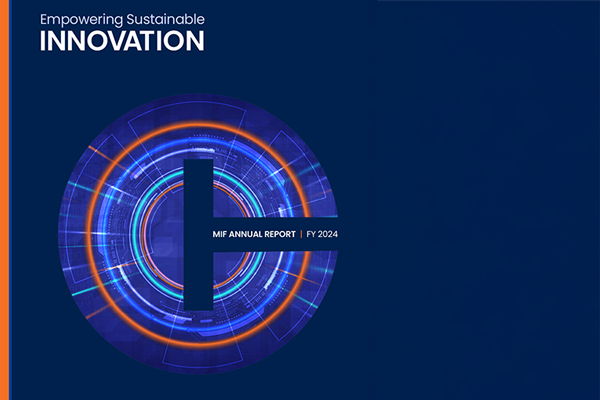 Empowering Sustainable
INNOVATION

MIF ANNUAL REPORT | FY 2024